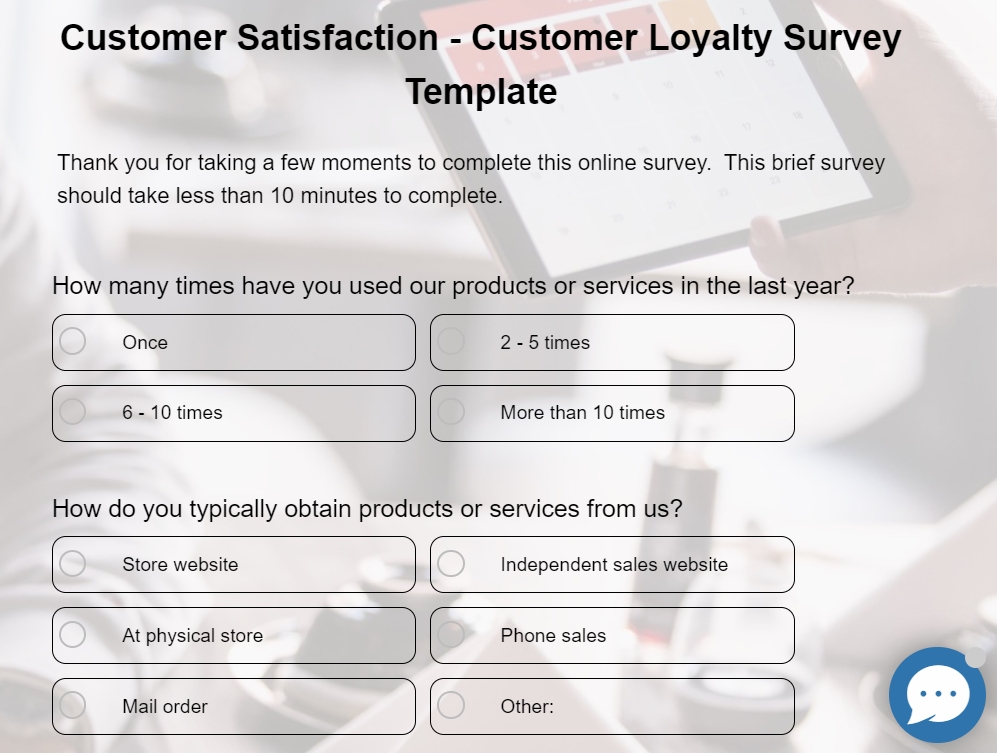 Customer Satisfaction - Customer Loyalty Survey Template

Thank you for taking a few moments to complete this online survey. This brief survey should take less than 10 minutes to complete.

How many times have you used our products or services in the last year?

Once

2 - 5 times

6 - 10 times

More than 10 times

How do you typically obtain products or services from us?

Store website

Independent sales website

At physical store

Phone sales

Mail order

Other: